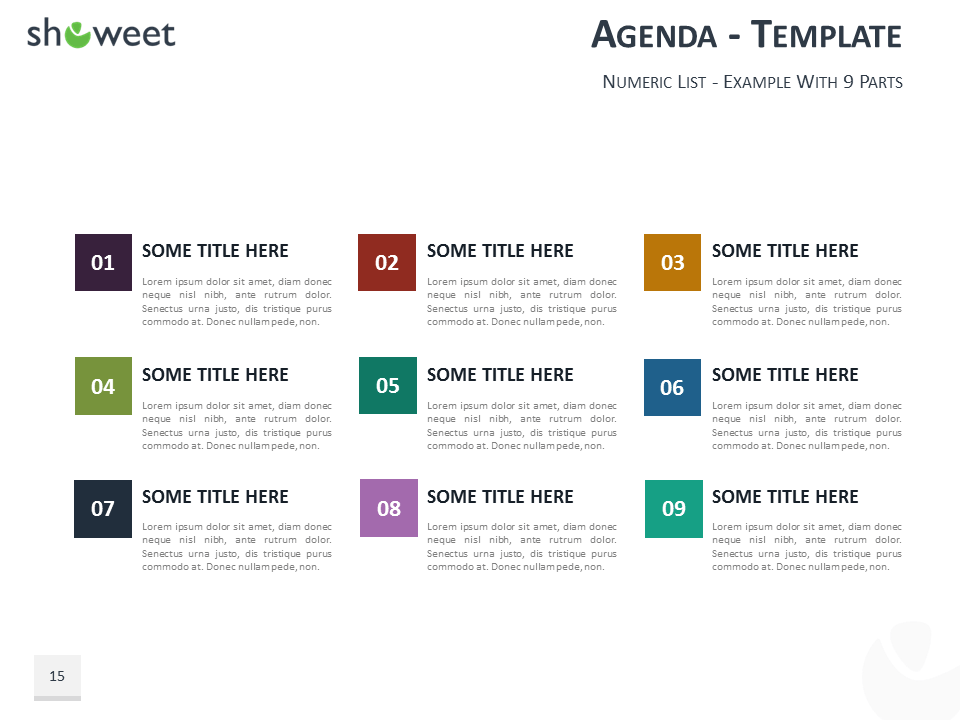 showeet

AGENDA - TEMPLATE

NUMERIC LIST - EXAMPLE WITH 9 PARTS

01
SOME TITLE HERE
Lorem ipsum dolor sit amet, diam donec neque nisl nibh, ante rutrum dolor. Senectus urna justo, dis tristique purus commodo at. Donec nullam pede, non.

02
SOME TITLE HERE
Lorem ipsum dolor sit amet, diam donec neque nisl nibh, ante rutrum dolor. Senectus urna justo, dis tristique purus commodo at. Donec nullam pede, non.

03
SOME TITLE HERE
Lorem ipsum dolor sit amet, diam donec neque nisl nibh, ante rutrum dolor. Senectus urna justo, dis tristique purus commodo at. Donec nullam pede, non.

04
SOME TITLE HERE
Lorem ipsum dolor sit amet, diam donec neque nisl nibh, ante rutrum dolor. Senectus urna justo, dis tristique purus commodo at. Donec nullam pede, non.

05
SOME TITLE HERE
Lorem ipsum dolor sit amet, diam donec neque nisl nibh, ante rutrum dolor. Senectus urna justo, dis tristique purus commodo at. Donec nullam pede, non.

06
SOME TITLE HERE
Lorem ipsum dolor sit amet, diam donec neque nisl nibh, ante rutrum dolor. Senectus urna justo, dis tristique purus commodo at. Donec nullam pede, non.

07
SOME TITLE HERE
Lorem ipsum dolor sit amet, diam donec neque nisl nibh, ante rutrum dolor. Senectus urna justo, dis tristique purus commodo at. Donec nullam pede, non.

08
SOME TITLE HERE
Lorem ipsum dolor sit amet, diam donec neque nisl nibh, ante rutrum dolor. Senectus urna justo, dis tristique purus commodo at. Donec nullam pede, non.

09
SOME TITLE HERE
Lorem ipsum dolor sit amet, diam donec neque nisl nibh, ante rutrum dolor. Senectus urna justo, dis tristique purus commodo at. Donec nullam pede, non.

15